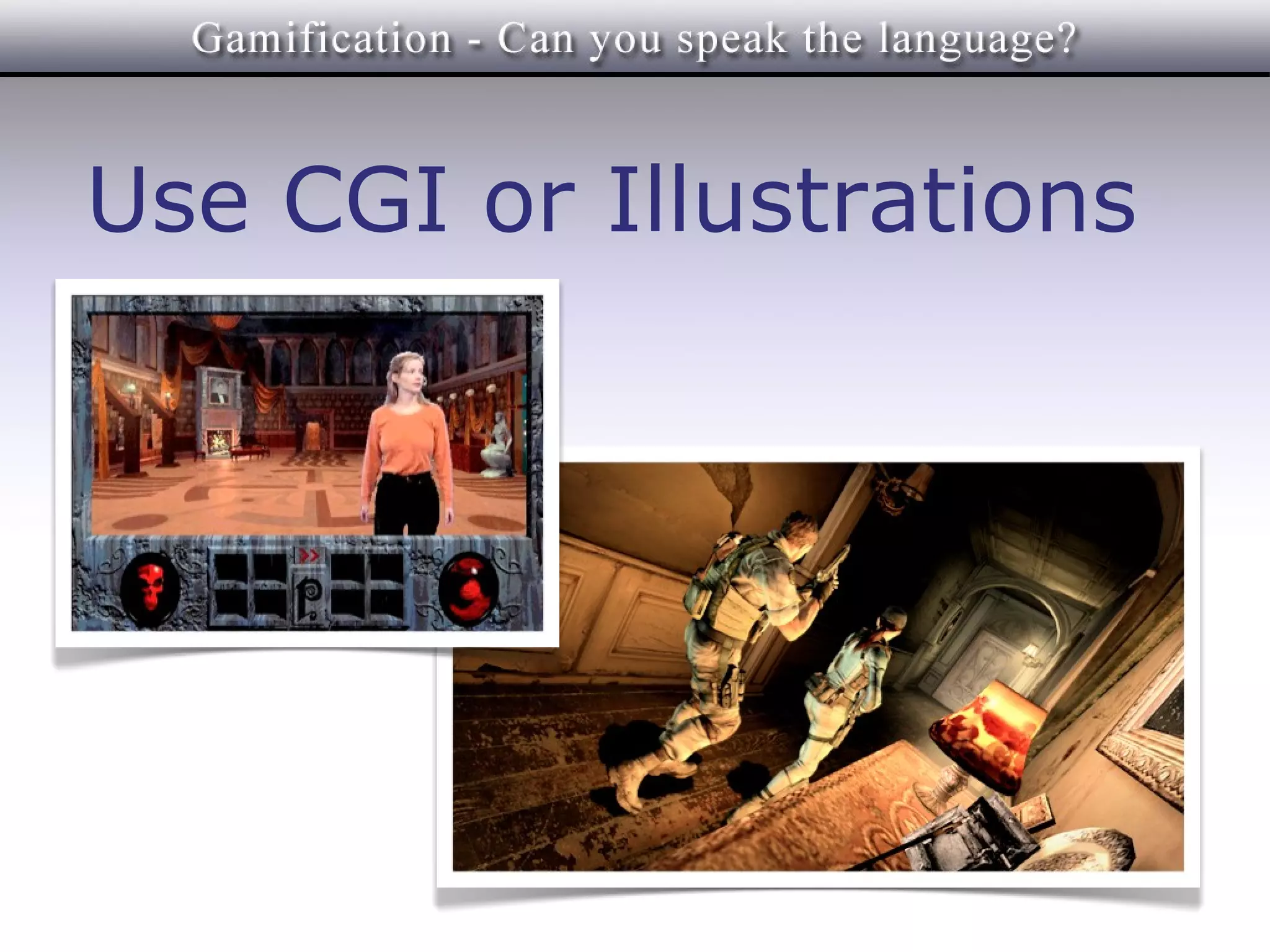 Gamification - Can you speak the language?

Use CGI or Illustrations